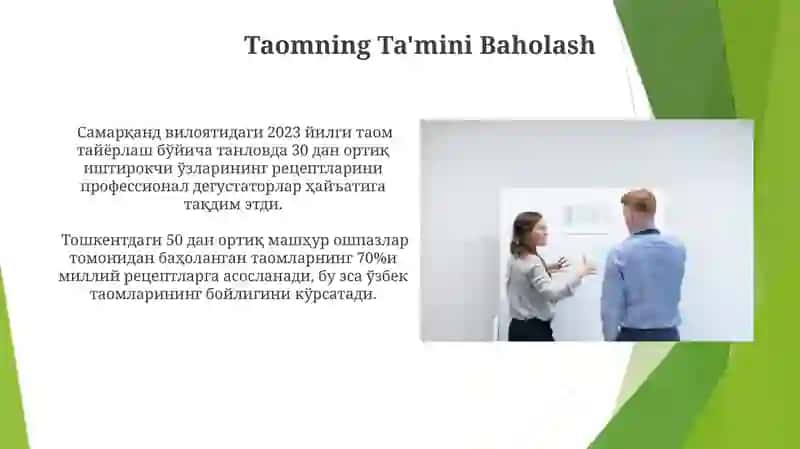 Taomning Ta'mini Baholash

Самарқанд вилоятидаги 2023 йилги таом тайёрлаш бўйича танловда 30 дан ортиқ иштирокчи ўзларининг рецептларини профессионал дегустаторлар ҳайъатига тақдим этди.

Тошкентдаги 50 дан ортиқ машҳур ошпазлар томонидан баҳоланган таомларнинг 70%и миллий рецептларга асосланади, бу эса ўзбек таомларининг бойлигини кўрсатади.